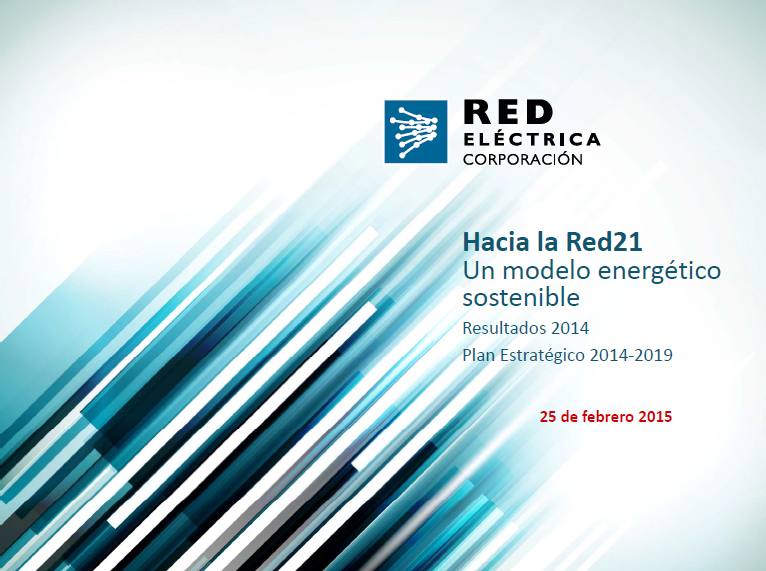 RED
ELÉCTRICA
CORPORACIÓN

Hacia la Red21
Un modelo energético sostenible

Resultados 2014

Plan Estratégico 2014-2019

25 de febrero 2015